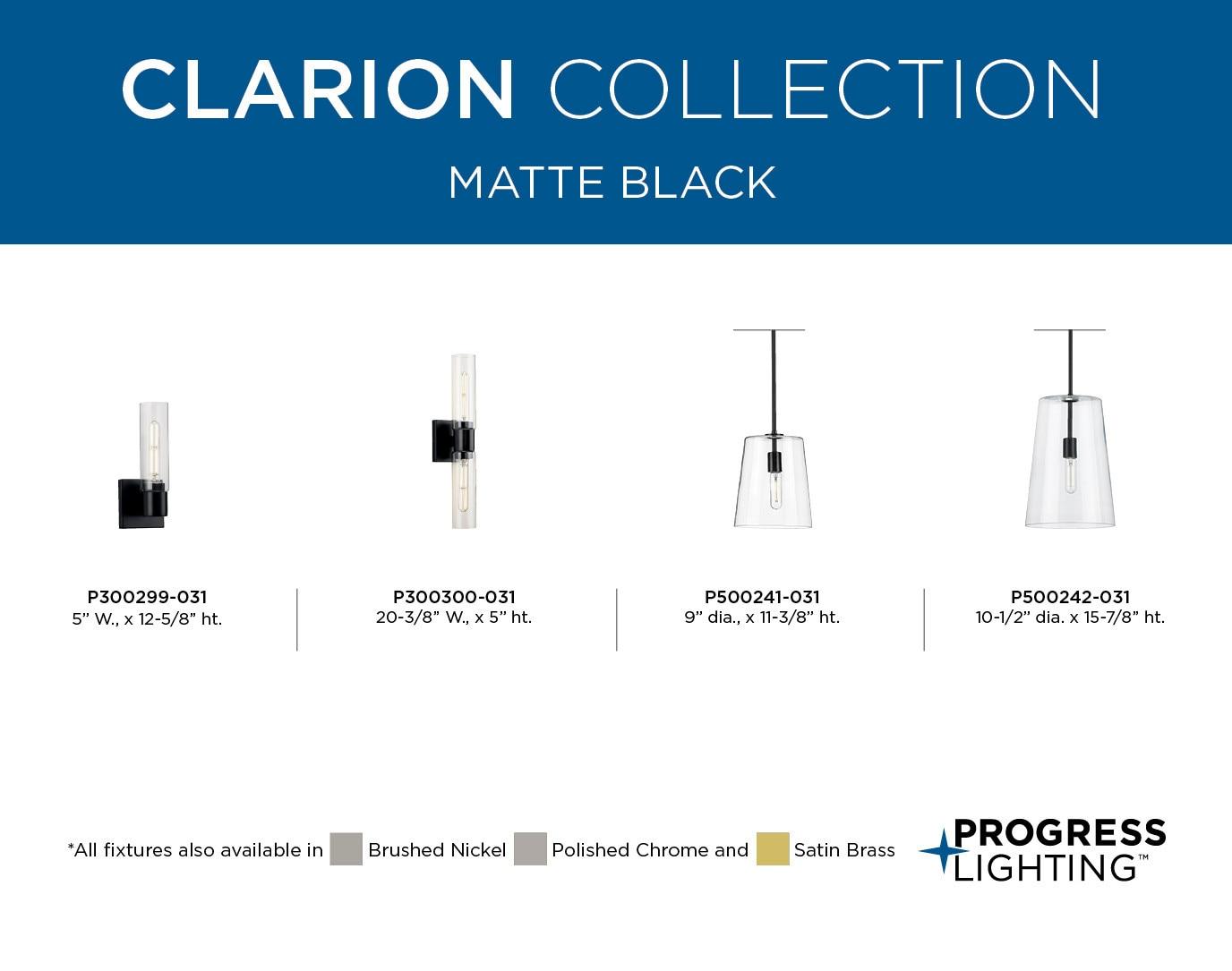 CLARION COLLECTION

MATTE BLACK

P300299-031
5" W., x 12-5/8" ht.

P300300-031
20-3/8" W., x 5" ht.

P500241-031
9" dia., x 11-3/8" ht.

P500242-031
10-1/2" dia. x 15-7/8" ht.

*All fixtures also available in Brushed Nickel Polished Chrome and Satin Brass

PROGRESS LIGHTING™